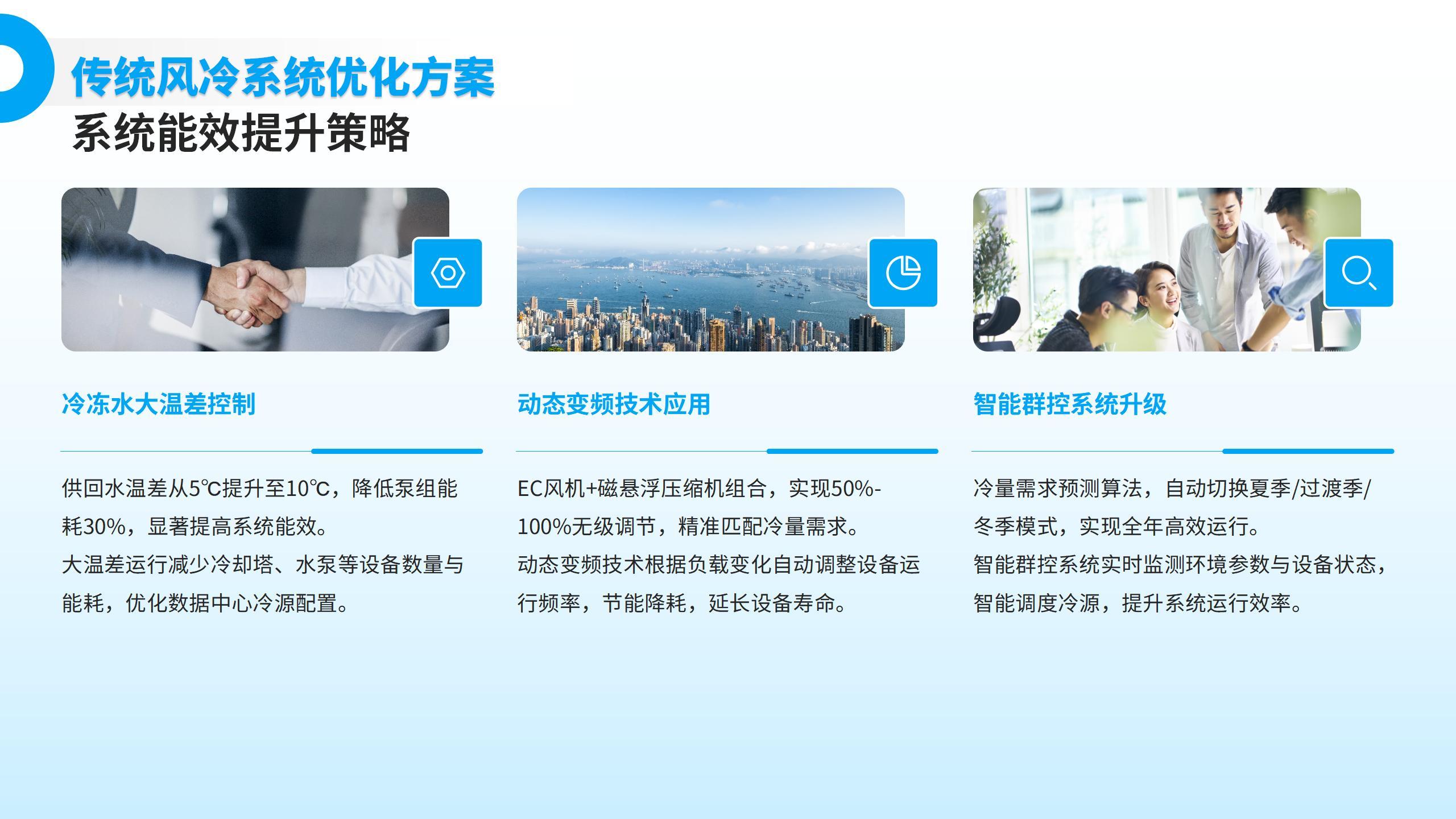 传统风冷系统优化方案
系统能效提升策略

冷冻水大温差控制

供回水温差从5℃提升至10℃，降低泵组能耗30%，显著提高系统能效。
大温差运行减少冷却塔、水泵等设备数量与能耗，优化数据中心冷源配置。

动态变频技术应用

EC风机+磁悬浮压缩机组合，实现50%-100%无级调节，精准匹配冷量需求。
动态变频技术根据负载变化自动调整设备运行频率，节能降耗，延长设备寿命。

智能群控系统升级

冷量需求预测算法，自动切换夏季/过渡季/冬季模式，实现全年高效运行。
智能群控系统实时监测环境参数与设备状态，智能调度冷源，提升系统运行效率。